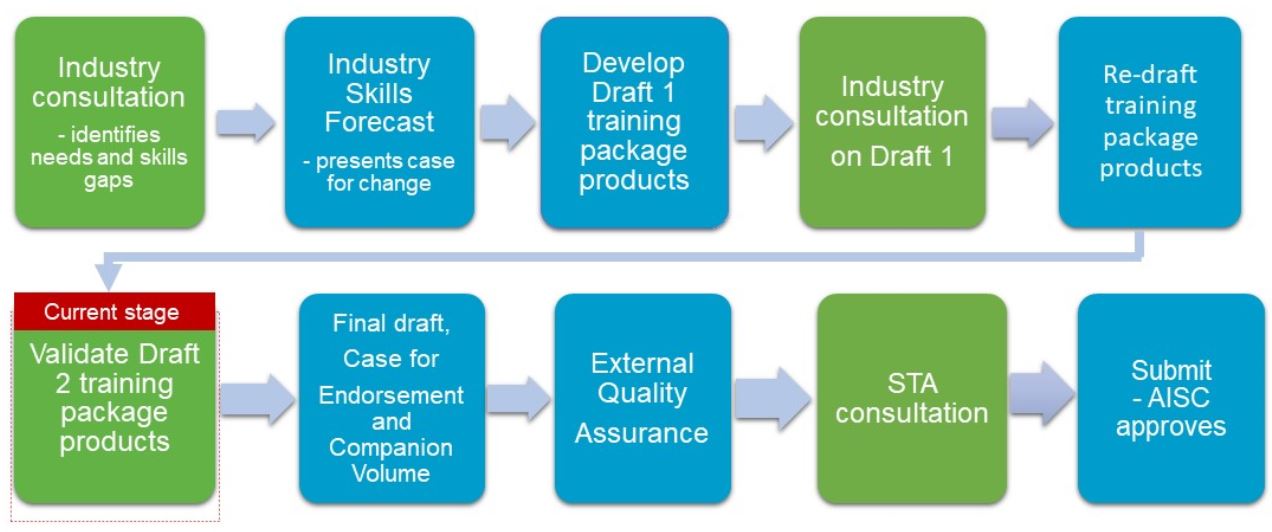 Industry consultation
- identifies needs and skills gaps

Industry Skills Forecast
- presents case for change

Develop Draft 1 training package products

Industry consultation on Draft 1

Re-draft training package products

Current stage
Validate Draft 2 training package products

Final draft, Case for Endorsement and Companion Volume

External Quality Assurance

STA consultation

Submit
- AISC approves